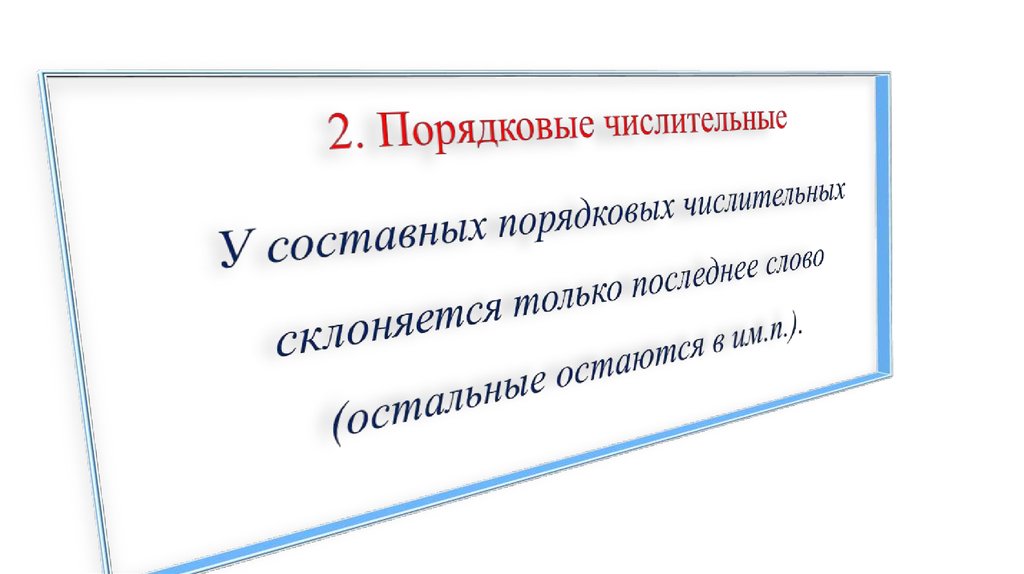 2. Порядковые числительные

У составных порядковых числительных склоняется только последнее слово (остальные остаются в им.п.).